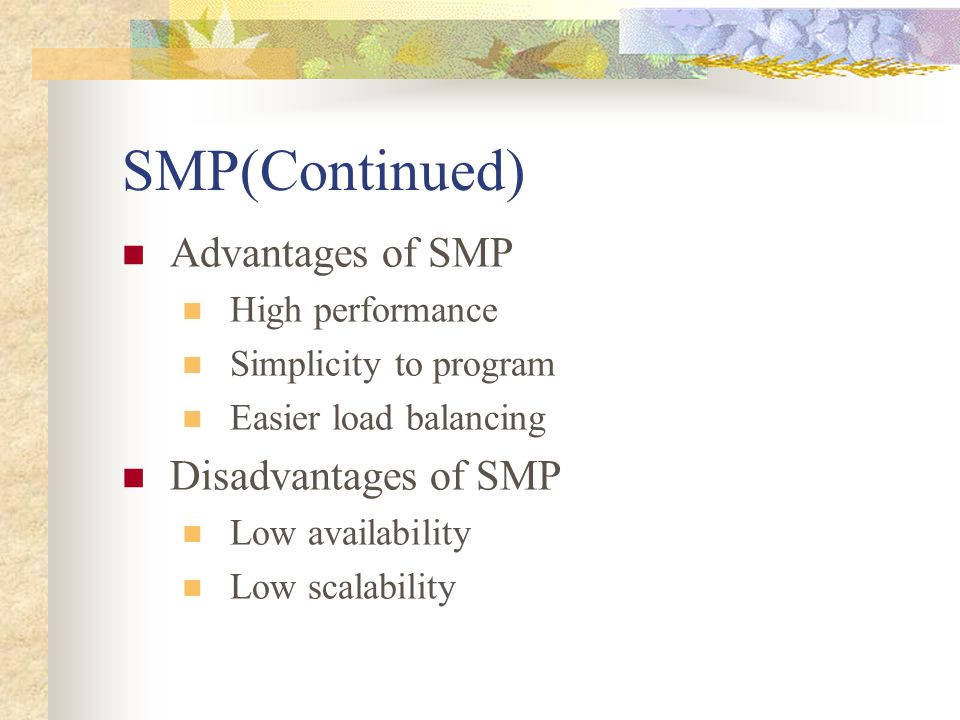 SMP(Continued)

Advantages of SMP
High performance
Simplicity to program
Easier load balancing

Disadvantages of SMP
Low availability
Low scalability